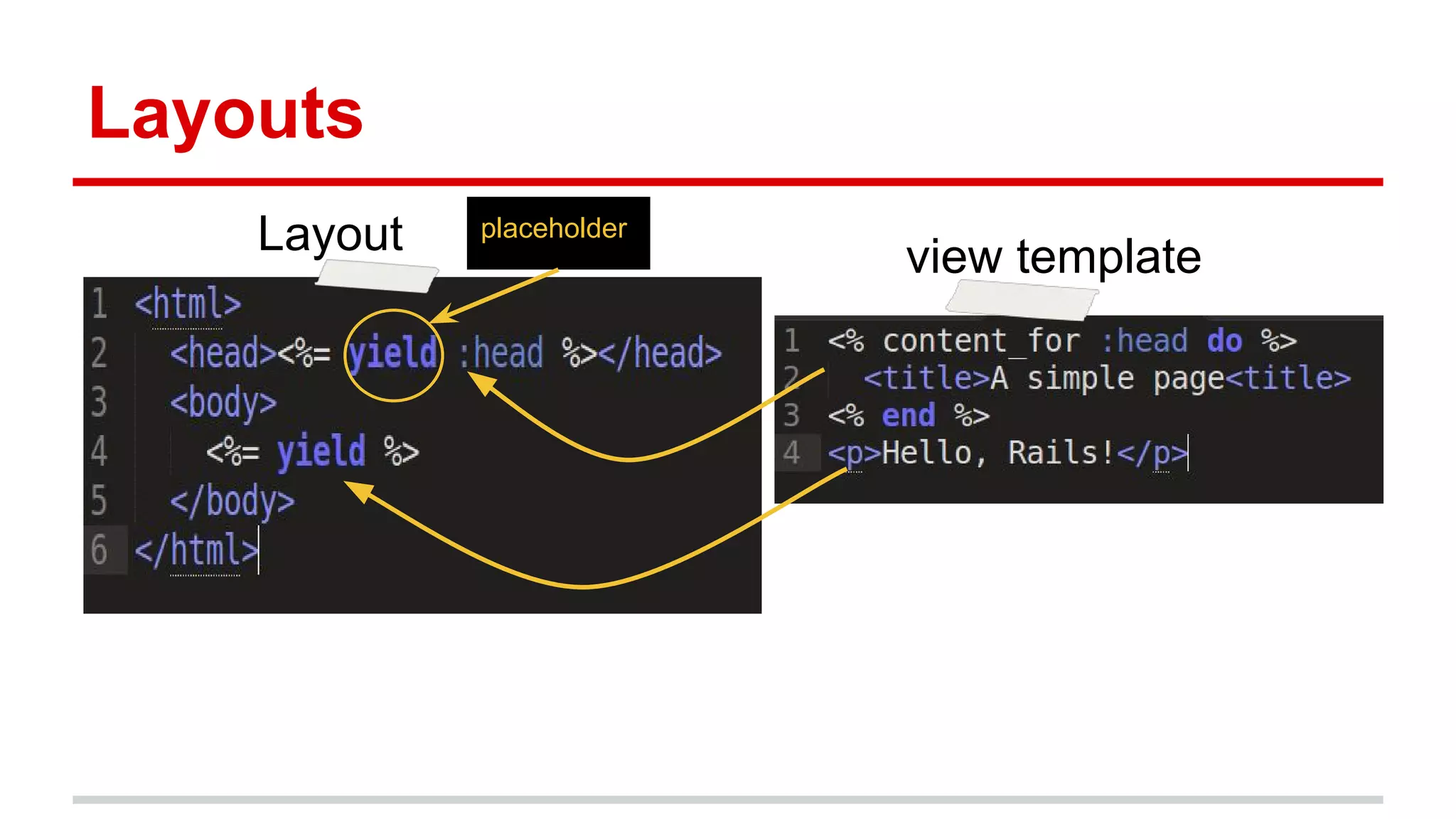 Layouts

Layout

placeholder

1 <html>
2 <head><%= yield :head %></head>
3 <body>
4 <%= yield %>
5 </body>
6 </html>

view template

1 <% content_for :head do %>
2 <title>A simple page<title>
3 <% end %>
4 <p>Hello, Rails!</p>